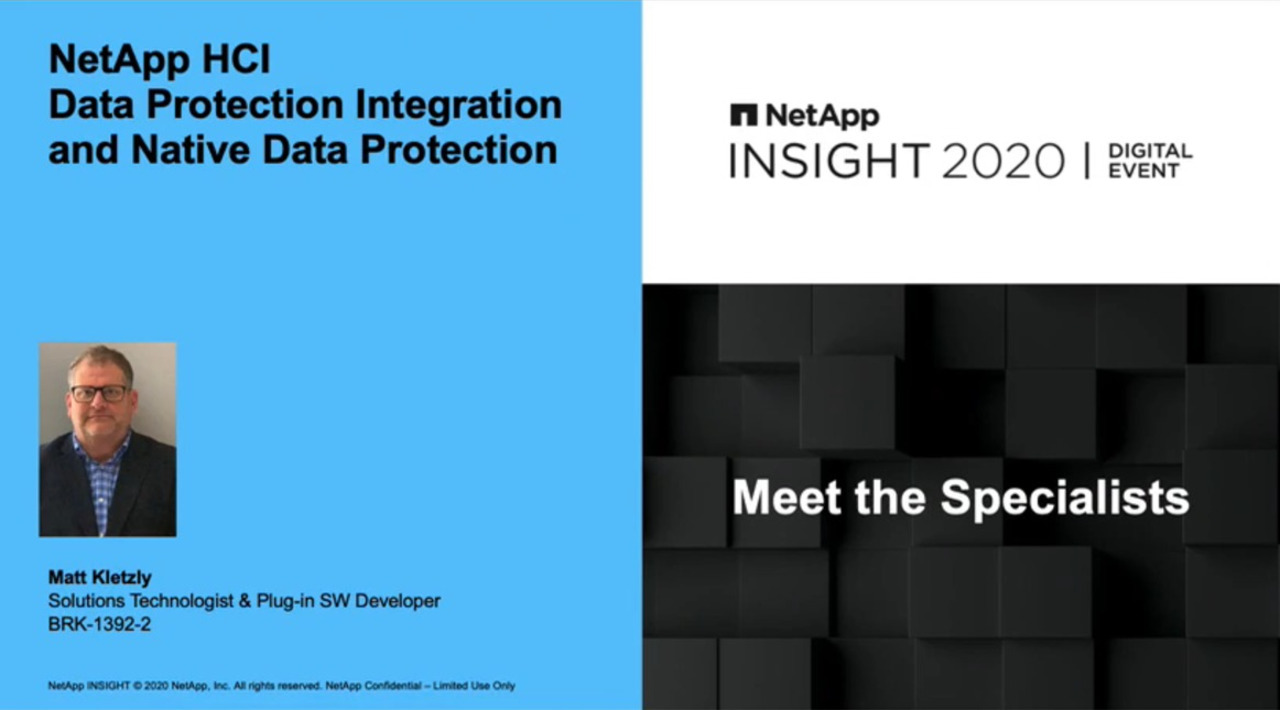 NetApp HCI
Data Protection Integration and Native Data Protection

Matt Kletzly
Solutions Technologist & Plug-in SW Developer
BRK-1392-2

NetApp INSIGHT © 2020 NetApp, Inc. All rights reserved. NetApp Confidential – Limited Use Only

NetApp
INSIGHT 2020 | DIGITAL EVENT

Meet the Specialists